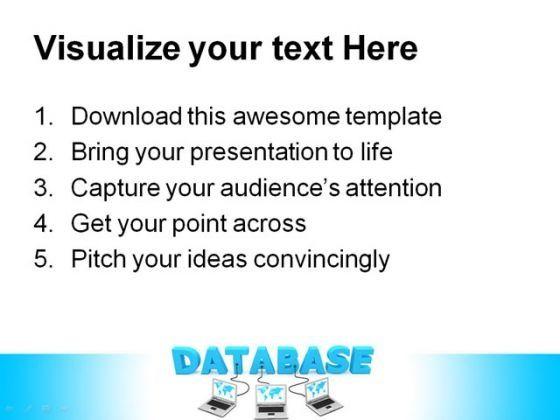 Visualize your text Here

1. Download this awesome template
2. Bring your presentation to life
3. Capture your audience's attention
4. Get your point across
5. Pitch your ideas convincingly

DATABASE